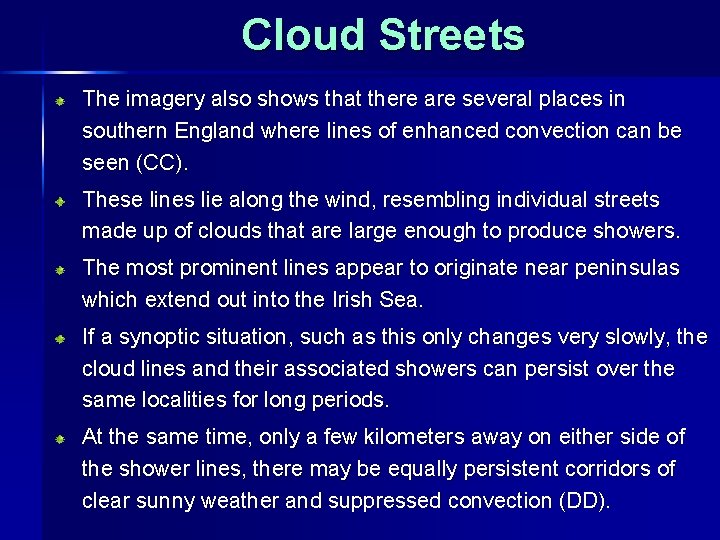 Cloud Streets

The imagery also shows that there are several places in southern England where lines of enhanced convection can be seen (CC).

These lines lie along the wind, resembling individual streets made up of clouds that are large enough to produce showers.

The most prominent lines appear to originate near peninsulas which extend out into the Irish Sea.

If a synoptic situation, such as this only changes very slowly, the cloud lines and their associated showers can persist over the same localities for long periods.

At the same time, only a few kilometers away on either side of the shower lines, there may be equally persistent corridors of clear sunny weather and suppressed convection (DD).